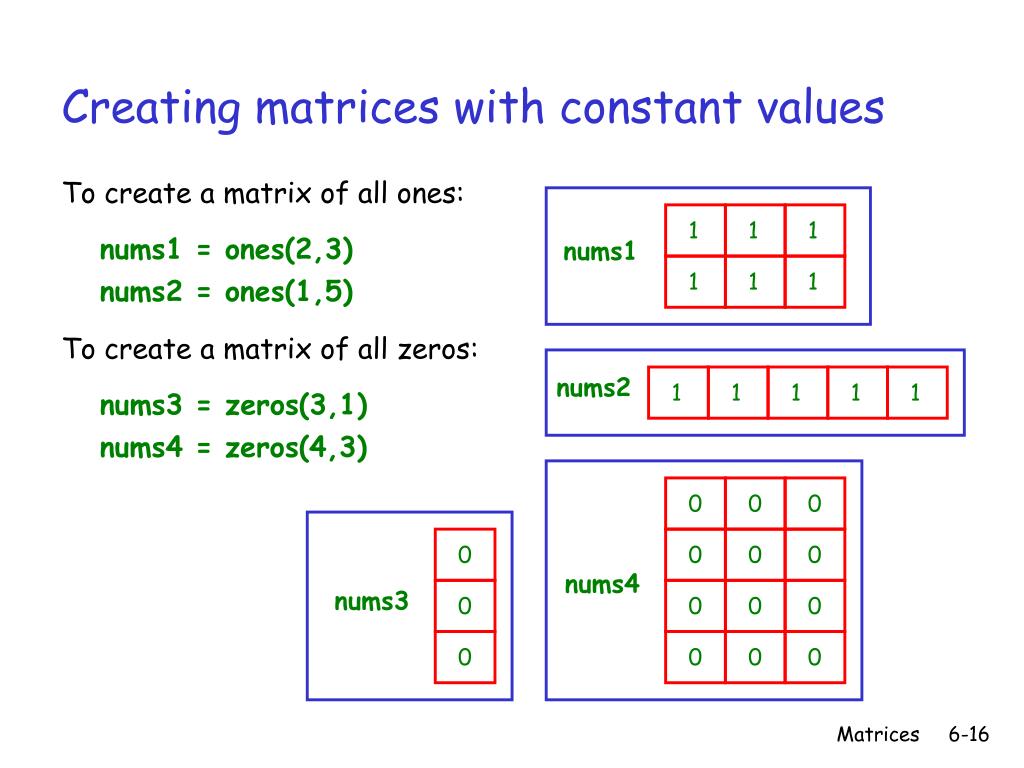 Creating matrices with constant values

To create a matrix of all ones:

nums1 = ones(2,3)
nums2 = ones(1,5)

To create a matrix of all zeros:

nums3 = zeros(3,1)
nums4 = zeros(4,3)

nums1

| 1 | 1 | 1 |
|---|---|---|
| 1 | 1 | 1 |

nums2

| 1 | 1 | 1 | 1 | 1 |
|---|---|---|---|---|

nums3

| 0 |
|---|
| 0 |
| 0 |

nums4

| 0 | 0 | 0 |
|---|---|---|
| 0 | 0 | 0 |
| 0 | 0 | 0 |
| 0 | 0 | 0 |

Matrices 6-16